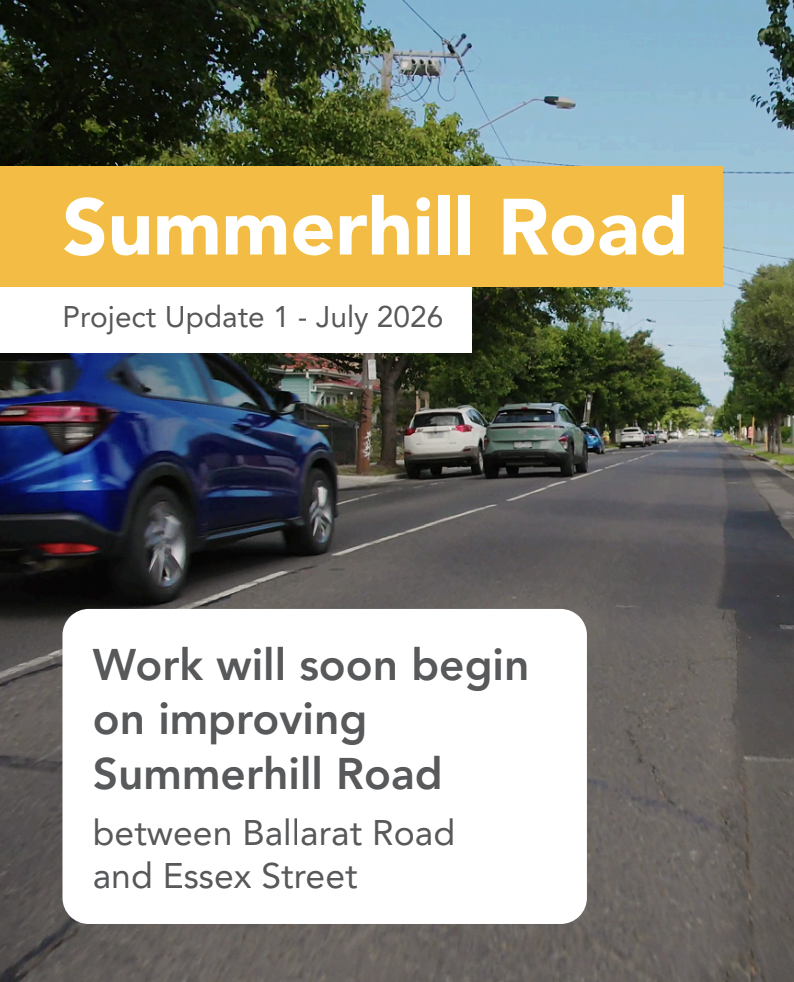 Summerhill Road

Project Update 1 - July 2026

Work will soon begin on improving Summerhill Road

between Ballarat Road and Essex Street